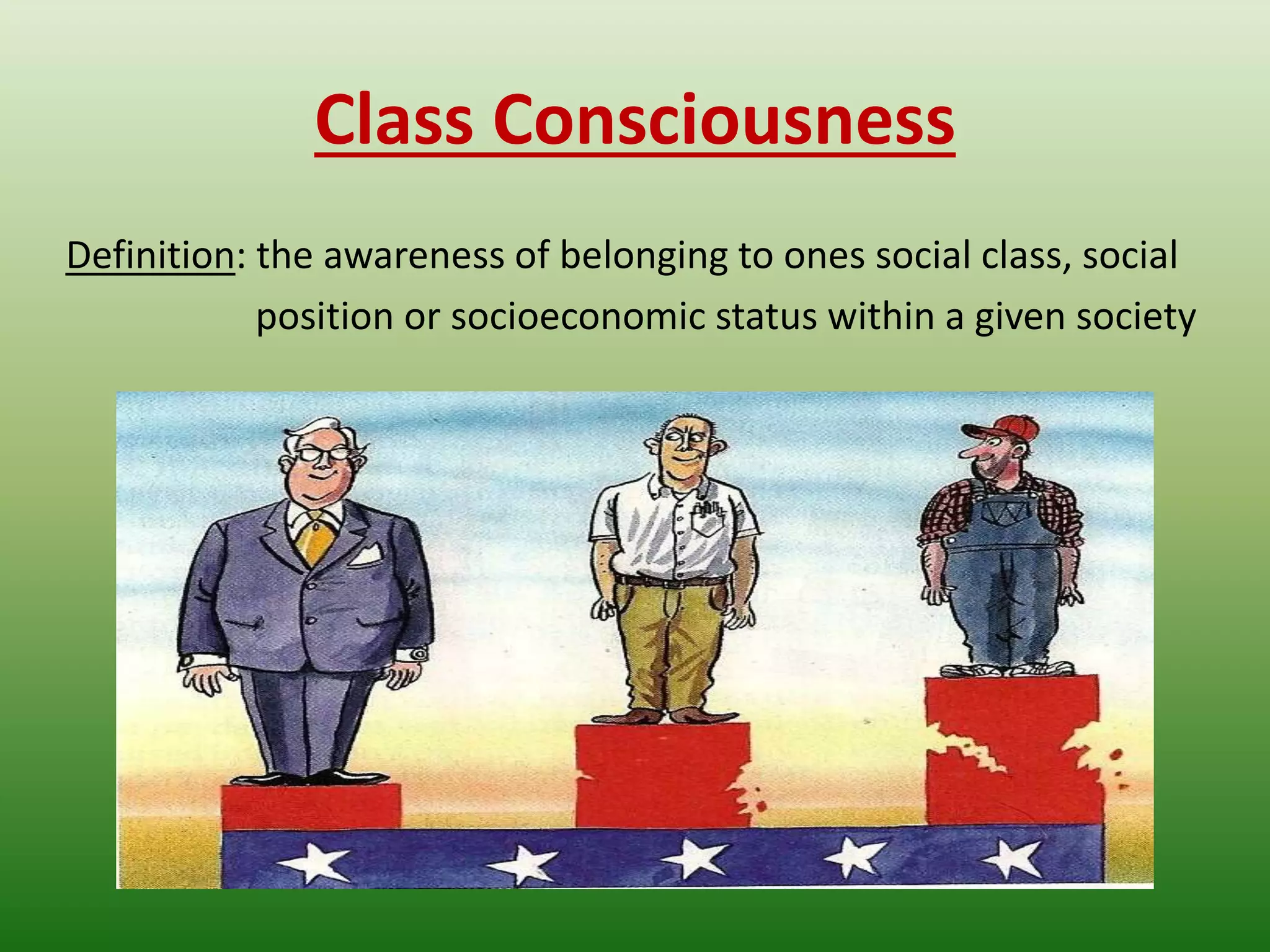 Class Consciousness

Definition: the awareness of belonging to ones social class, social position or socioeconomic status within a given society